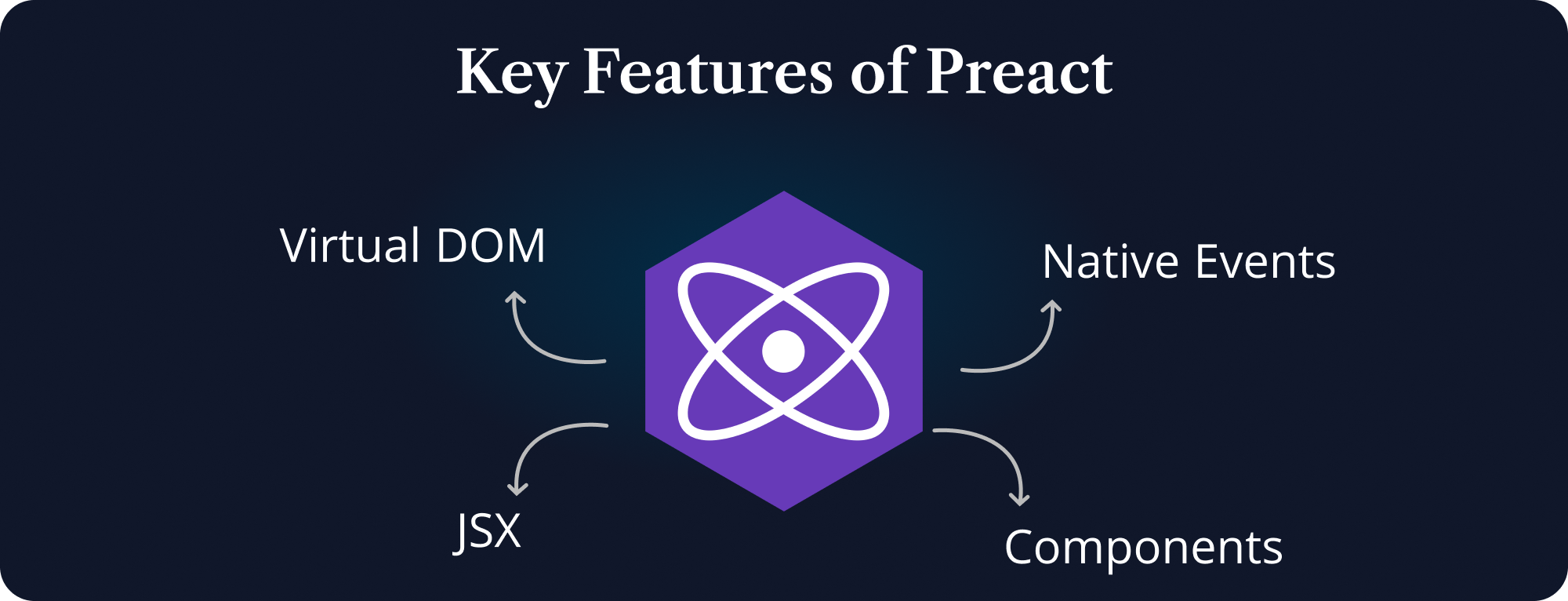 Key Features of Preact

Virtual DOM

Native Events

JSX

Components